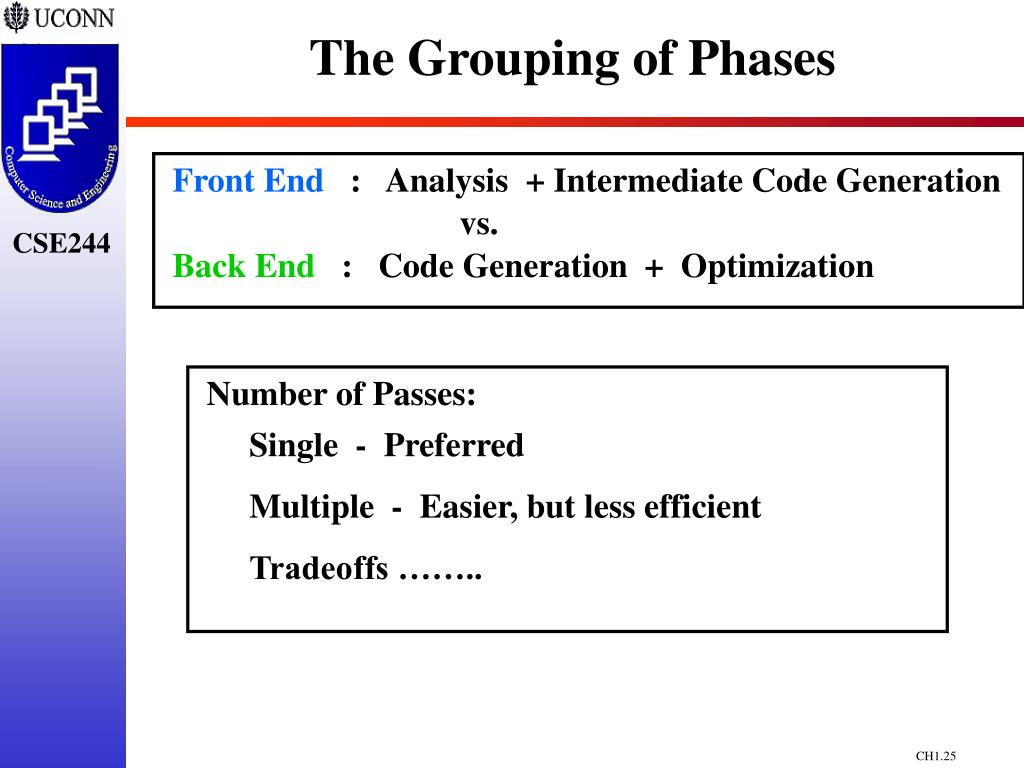 UCONN

Computer Science and Engineering

CSE244

The Grouping of Phases

Front End : Analysis + Intermediate Code Generation
vs.
Back End : Code Generation + Optimization

Number of Passes:
Single - Preferred
Multiple - Easier, but less efficient
Tradeoffs ……..

CH1.25